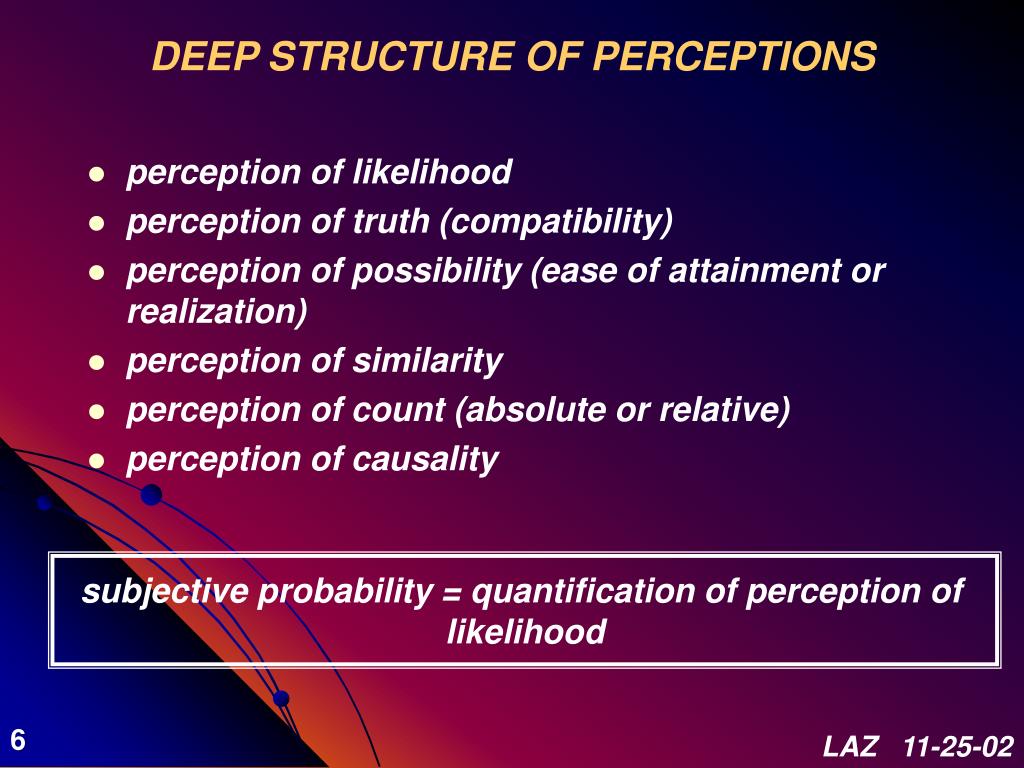 DEEP STRUCTURE OF PERCEPTIONS

- perception of likelihood
- perception of truth (compatibility)
- perception of possibility (ease of attainment or realization)
- perception of similarity
- perception of count (absolute or relative)
- perception of causality

subjective probability = quantification of perception of likelihood

6

LAZ 11-25-02